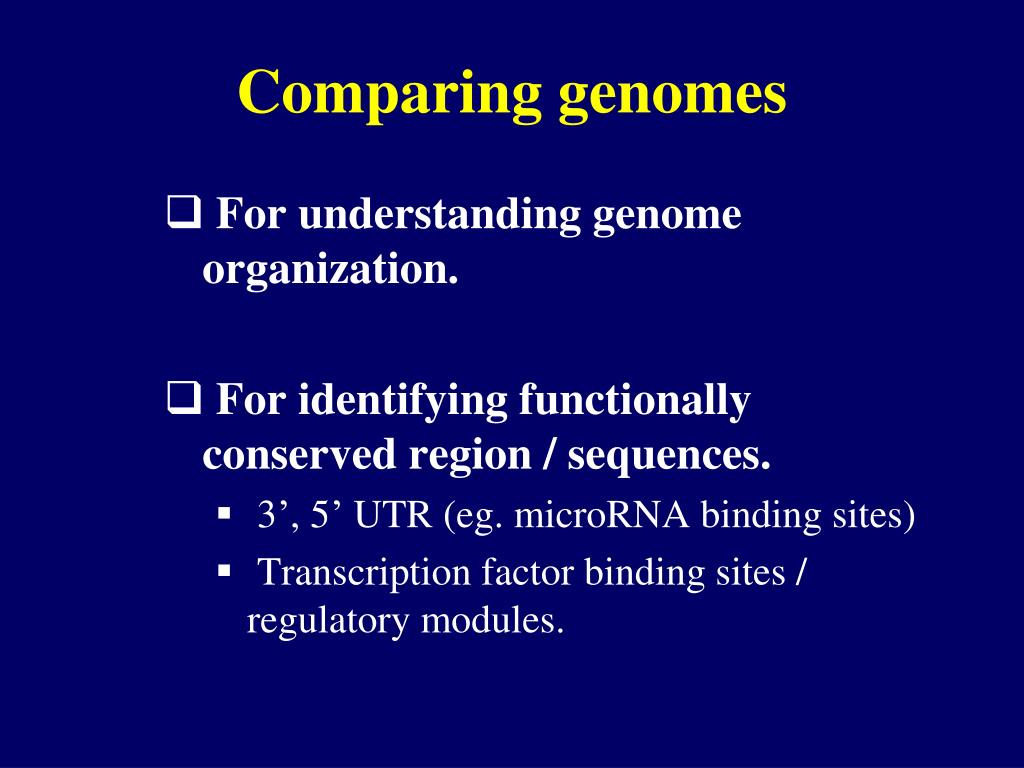 Comparing genomes

❑ For understanding genome organization.

❑ For identifying functionally conserved region / sequences.

▪ 3’, 5’ UTR (eg. microRNA binding sites)

▪ Transcription factor binding sites / regulatory modules.